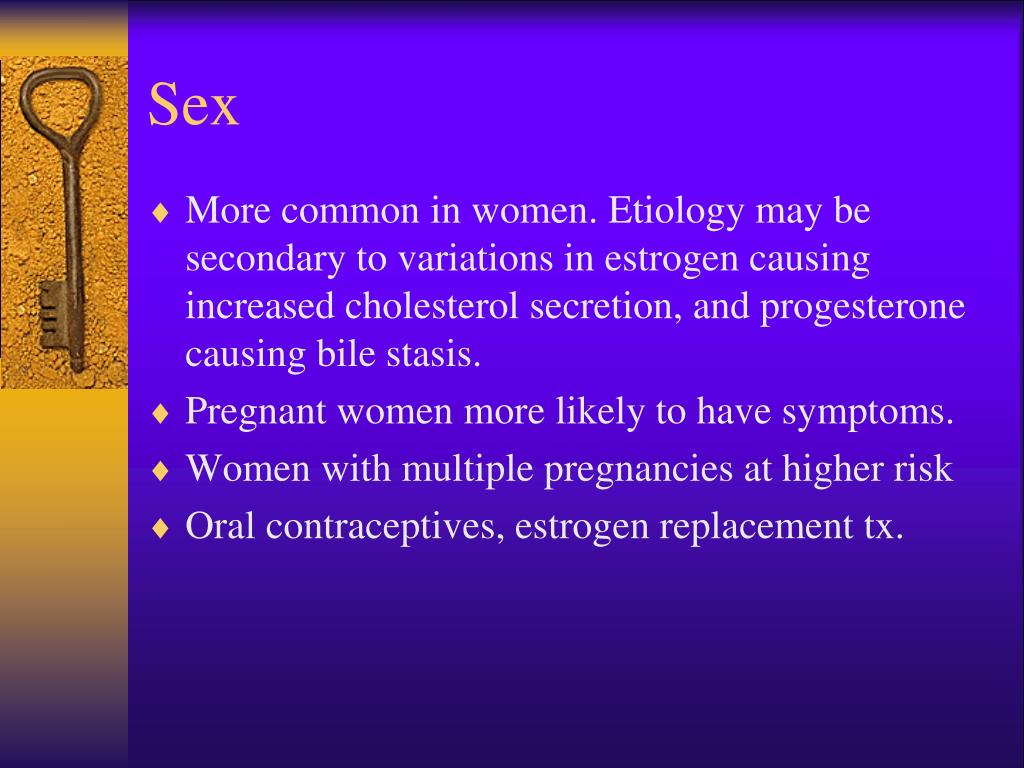 Sex

♦ More common in women. Etiology may be secondary to variations in estrogen causing increased cholesterol secretion, and progesterone causing bile stasis.
♦ Pregnant women more likely to have symptoms.
♦ Women with multiple pregnancies at higher risk
♦ Oral contraceptives, estrogen replacement tx.